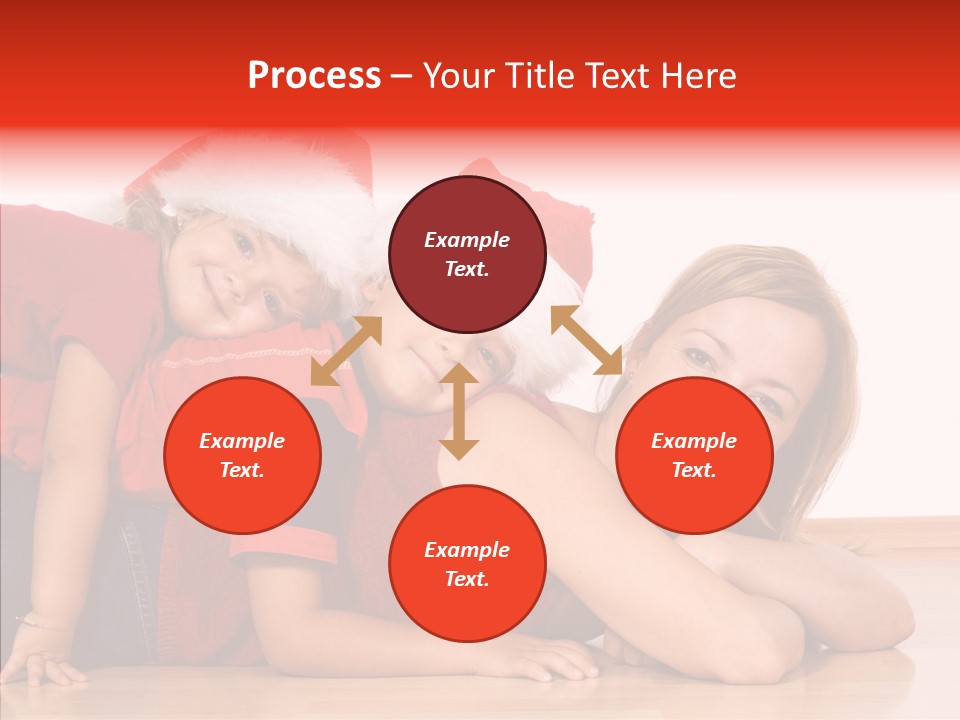 Process – Your Title Text Here

Example Text.

Example Text.

Example Text.

Example Text.